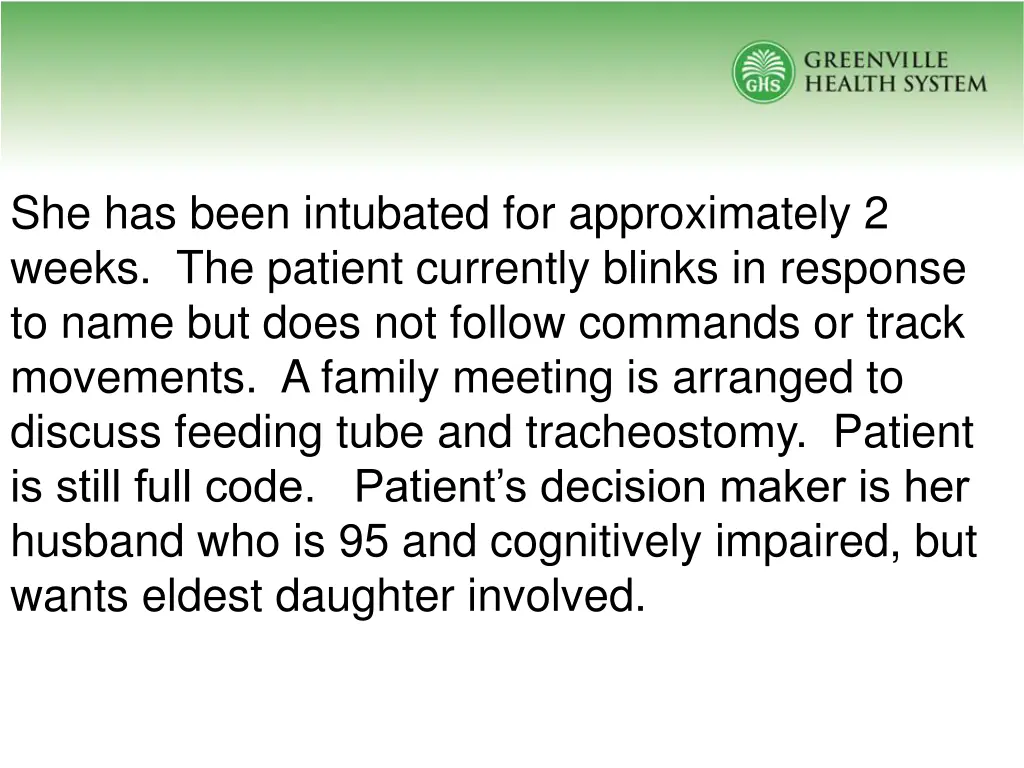 GHS GREENVILLE HEALTH SYSTEM

She has been intubated for approximately 2 weeks. The patient currently blinks in response to name but does not follow commands or track movements. A family meeting is arranged to discuss feeding tube and tracheostomy. Patient is still full code. Patient’s decision maker is her husband who is 95 and cognitively impaired, but wants eldest daughter involved.